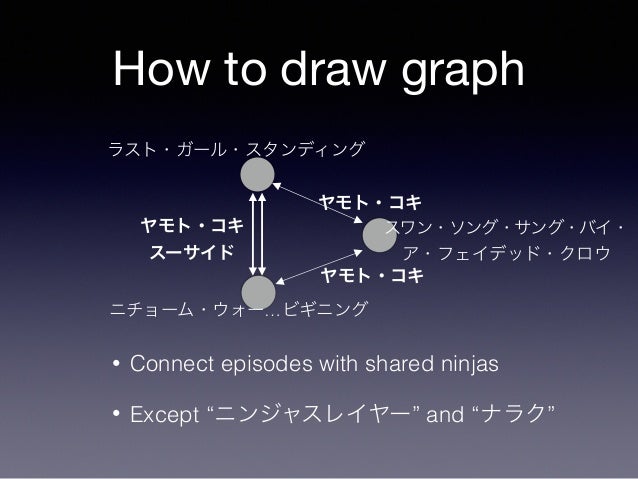 How to draw graph

ラスト・ガール・スタンディング

ヤモト・コキ

ヤモト・コキ
スーサイド

スワン・ソング・サング・バイ・ア・フェイデッド・クロウ

ヤモト・コキ

ニチョーム・ウォー...ビギニング

• Connect episodes with shared ninjas

• Except “ニンジャスレイヤー” and “ナラク”